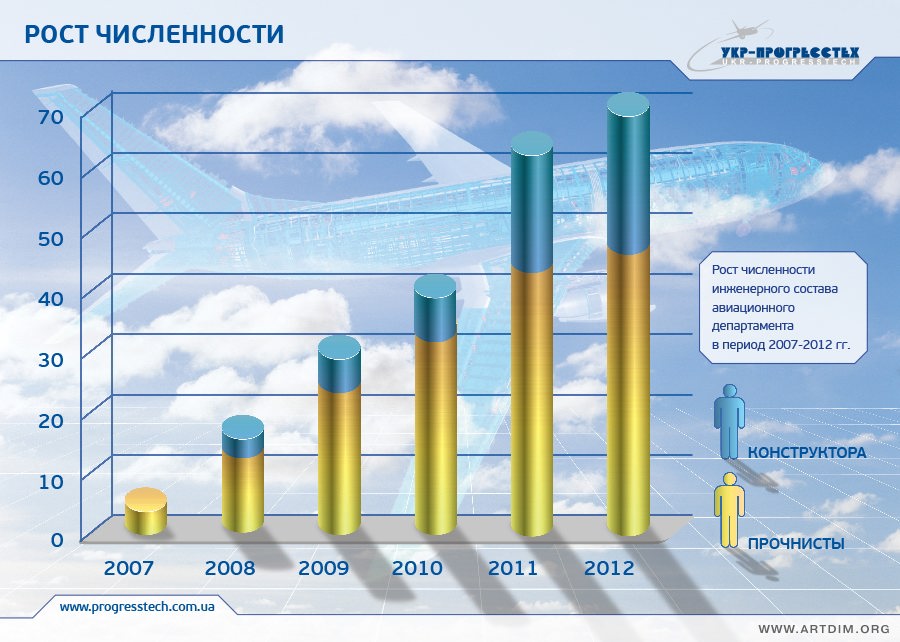 РОСТ ЧИСЛЕННОСТИ

УКР-ПРОГРЕССТЕХ
UKR-PROGRESSTECH

70
60
50
40
30
20
10
0

2007
2008
2009
2010
2011
2012

Рост численности инженерного состава авиационного департамента в период 2007-2012 гг.

КОНСТРУКТОРА

ПРОЧНИСТЫ

www.progresstech.com.ua

WWW.ARTDIM.ORG